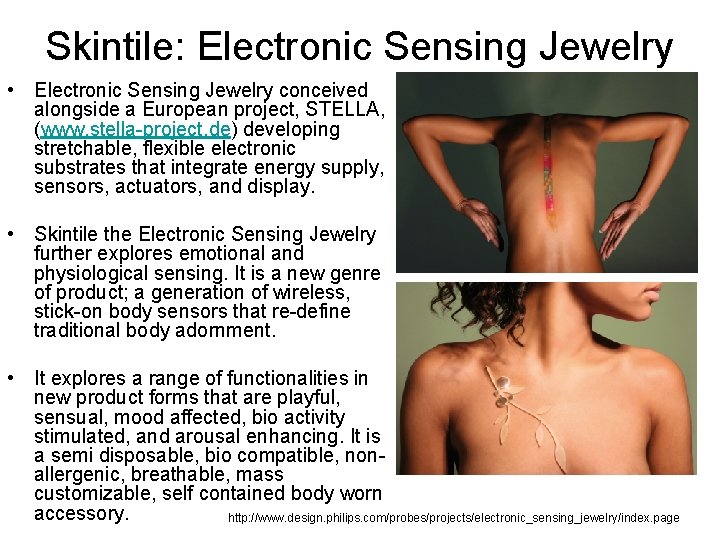 Skintile: Electronic Sensing Jewelry

• Electronic Sensing Jewelry conceived alongside a European project, STELLA, (www.stella-project.de) developing stretchable, flexible electronic substrates that integrate energy supply, sensors, actuators, and display.

• Skintile the Electronic Sensing Jewelry further explores emotional and physiological sensing. It is a new genre of product; a generation of wireless, stick-on body sensors that re-define traditional body adornment.

• It explores a range of functionalities in new product forms that are playful, sensual, mood affected, bio activity stimulated, and arousal enhancing. It is a semi disposable, bio compatible, non-allergenic, breathable, mass customizable, self contained body worn accessory.

http://www.design.philips.com/probes/projects/electronic_sensing_jewelry/index.page